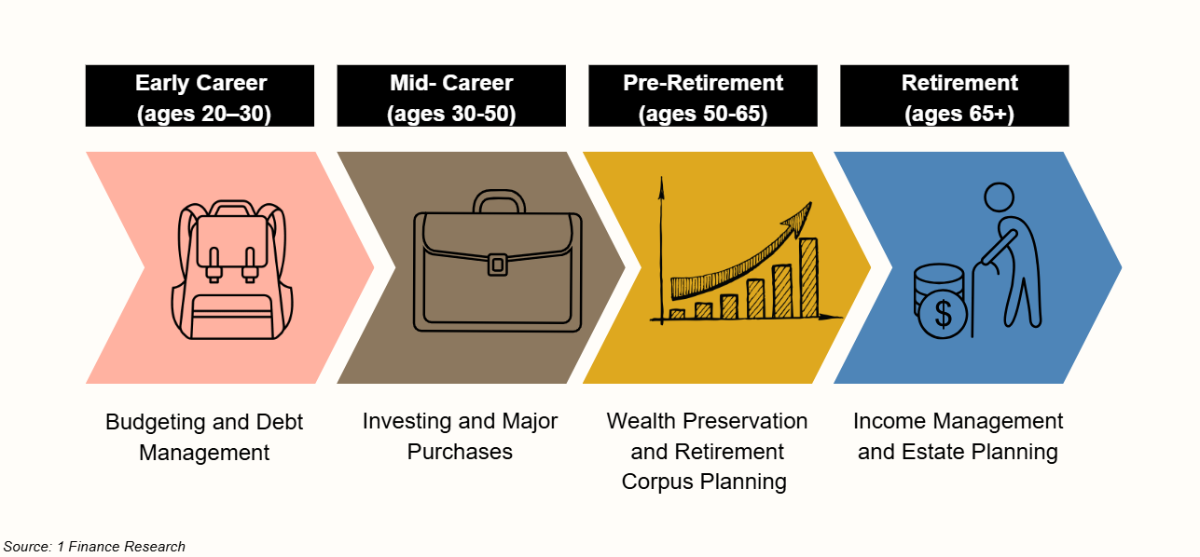 Early Career (ages 20–30)

Mid- Career (ages 30-50)

Pre-Retirement (ages 50-65)

Retirement (ages 65+)

$

Budgeting and Debt Management

Investing and Major Purchases

Wealth Preservation and Retirement Corpus Planning

Income Management and Estate Planning

Source: 1 Finance Research